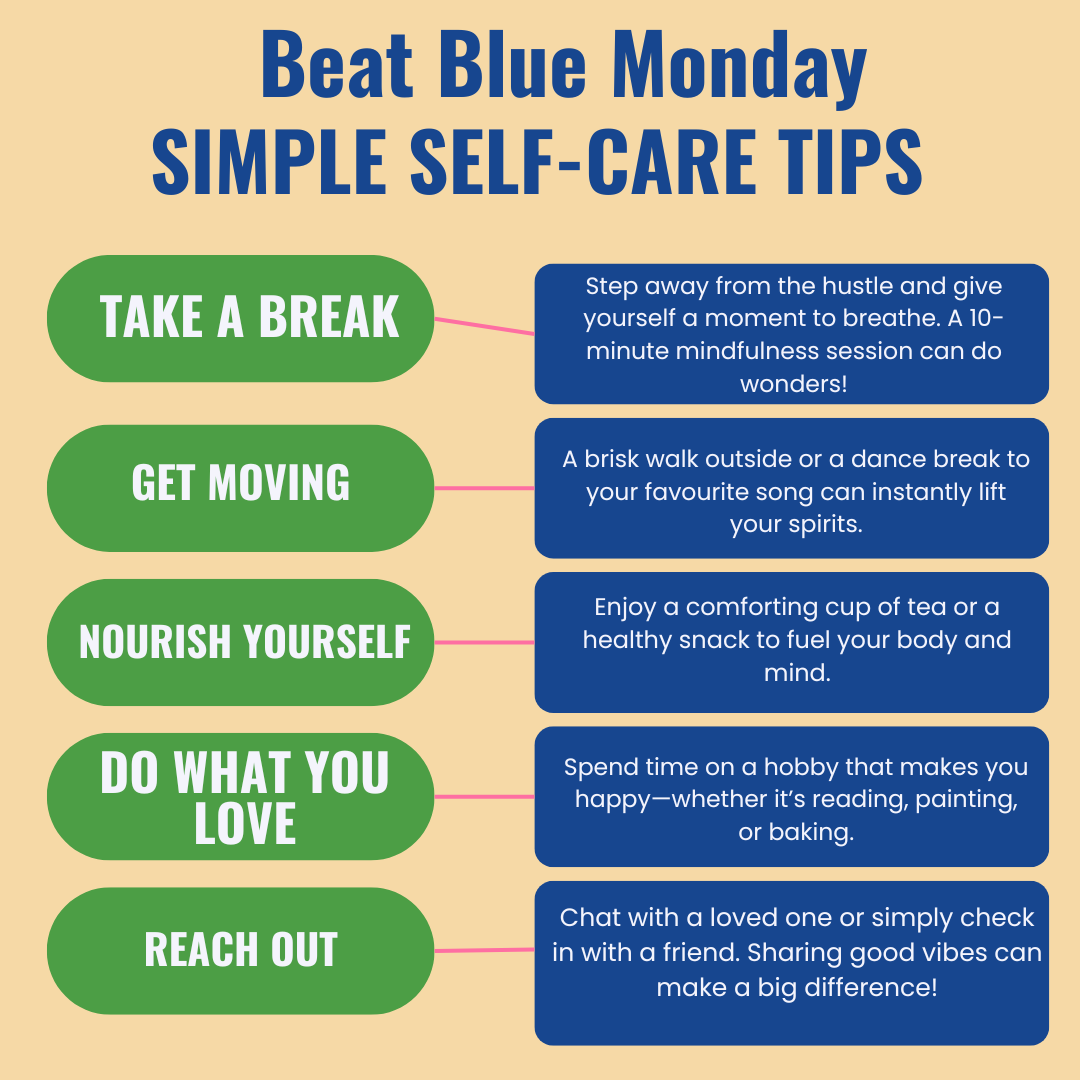 Beat Blue Monday
SIMPLE SELF-CARE TIPS

TAKE A BREAK

Step away from the hustle and give yourself a moment to breathe. A 10-minute mindfulness session can do wonders!

GET MOVING

A brisk walk outside or a dance break to your favourite song can instantly lift your spirits.

NOURISH YOURSELF

Enjoy a comforting cup of tea or a healthy snack to fuel your body and mind.

DO WHAT YOU LOVE

Spend time on a hobby that makes you happy—whether it's reading, painting, or baking.

REACH OUT

Chat with a loved one or simply check in with a friend. Sharing good vibes can make a big difference!